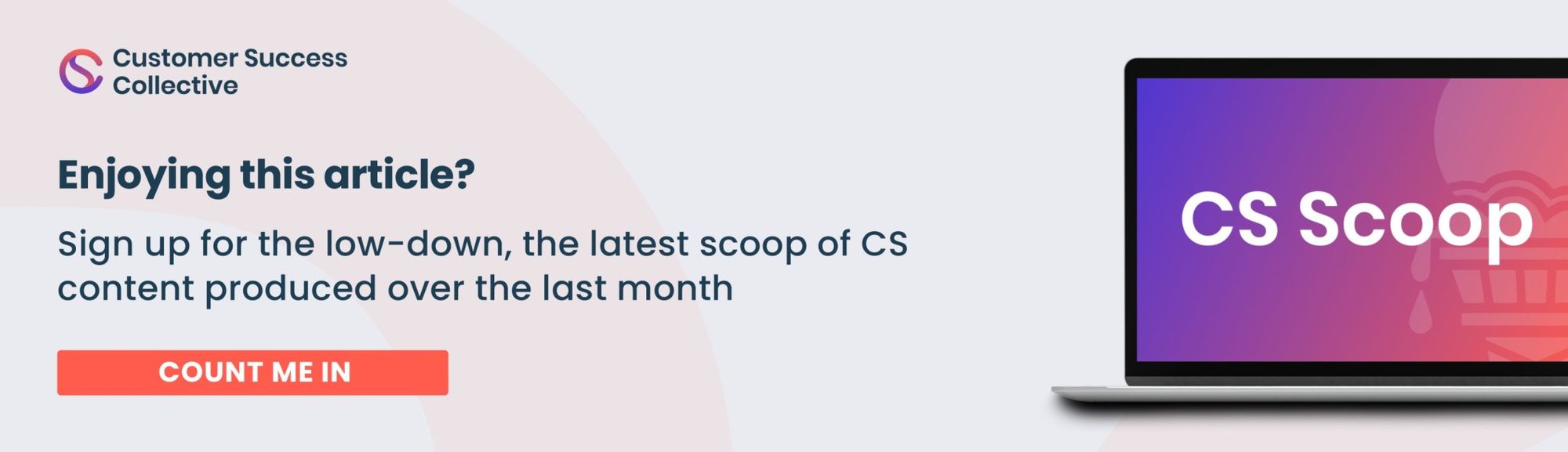 Customer Success Collective

Enjoying this article?

Sign up for the low-down, the latest scoop of CS content produced over the last month

COUNT ME IN

CS Scoop